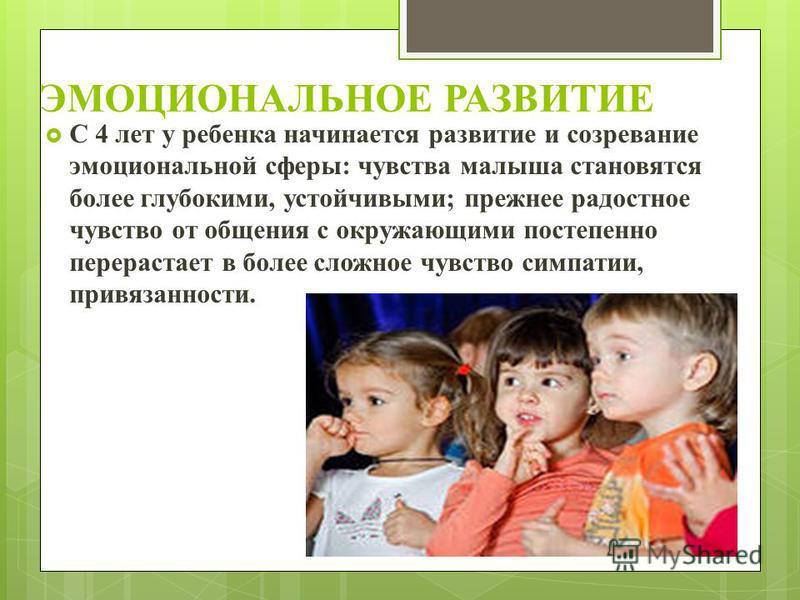 ЭМОЦИОНАЛЬНОЕ РАЗВИТИЕ

С 4 лет у ребенка начинается развитие и созревание эмоциональной сферы: чувства малыша становятся более глубокими, устойчивыми; прежнее радостное чувство от общения с окружающими постепенно перерастает в более сложное чувство симпатии, привязанности.

MyShared